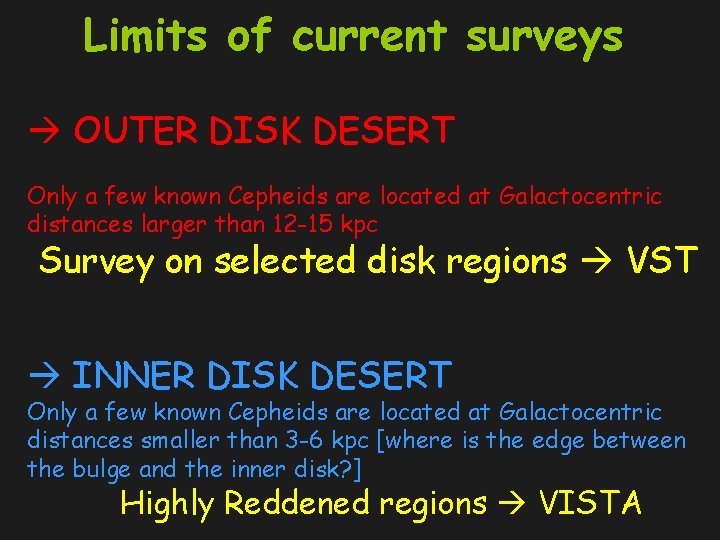 Limits of current surveys

→ OUTER DISK DESERT

Only a few known Cepheids are located at Galactocentric distances larger than 12-15 kpc

Survey on selected disk regions → VST

→ INNER DISK DESERT

Only a few known Cepheids are located at Galactocentric distances smaller than 3-6 kpc [where is the edge between the bulge and the inner disk?]

Highly Reddened regions → VISTA